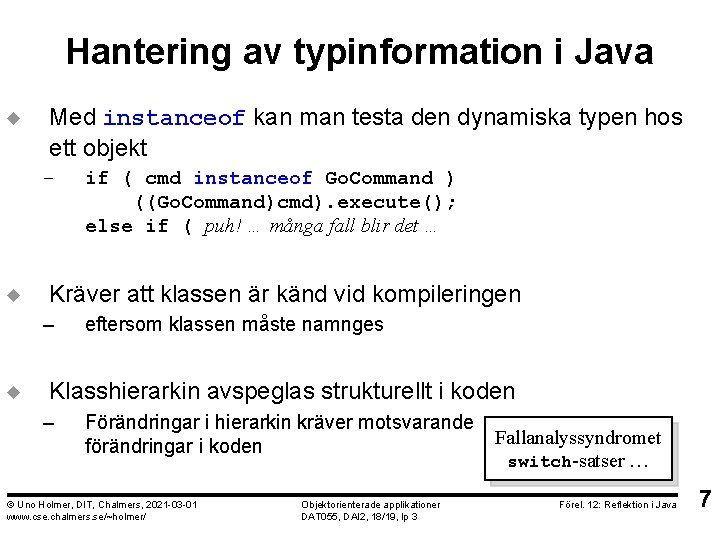 Hantering av typinformation i Java

Med instanceof kan man testa den dynamiska typen hos ett objekt

– if ( cmd instanceof GoCommand )
    ((GoCommand)cmd).execute();
  else if ( puh! … många fall blir det …

Kräver att klassen är känd vid kompileringen

– eftersom klassen måste namnges

Klasshierarkin avspeglas strukturellt i koden

– Förändringar i hierarkin kräver motsvarande förändringar i koden

Fallanalyssyndromet
switch-satser …

© Uno Holmer, DIT, Chalmers, 2021-03-01
www.cse.chalmers.se/~holmer/

Objektorienterade applikationer
DAT055, DAI2, 18/19, lp 3

Förel. 12: Reflektion i Java

7